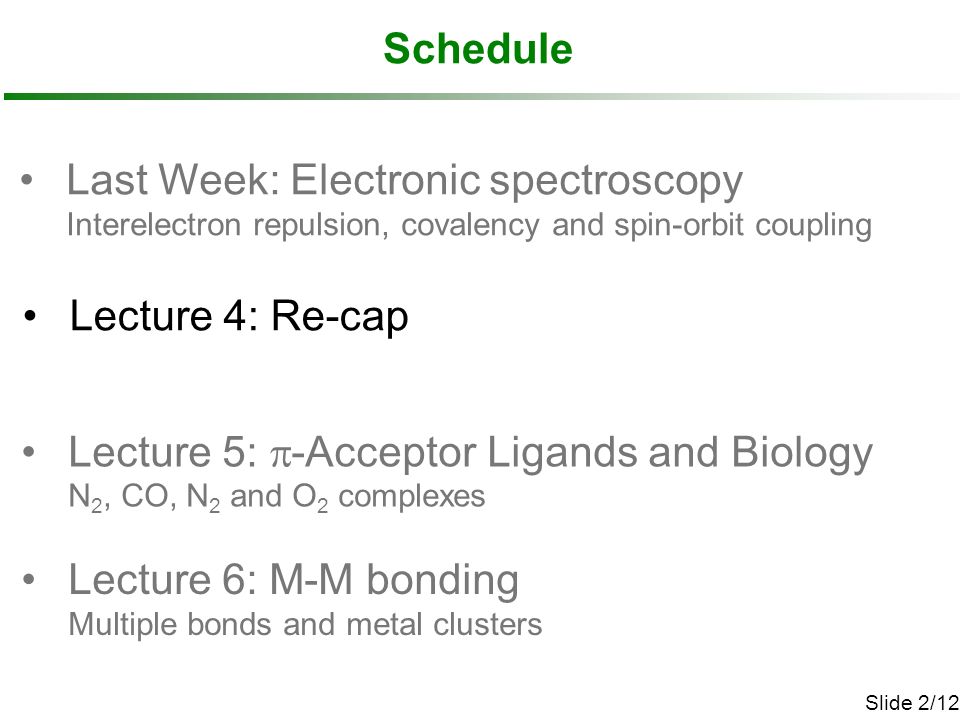 Schedule

• Last Week: Electronic spectroscopy
Interelectron repulsion, covalency and spin-orbit coupling

• Lecture 4: Re-cap

• Lecture 5: $\pi$-Acceptor Ligands and Biology
$N_2$, CO, $N_2$ and $O_2$ complexes

• Lecture 6: M-M bonding
Multiple bonds and metal clusters

Slide 2/12